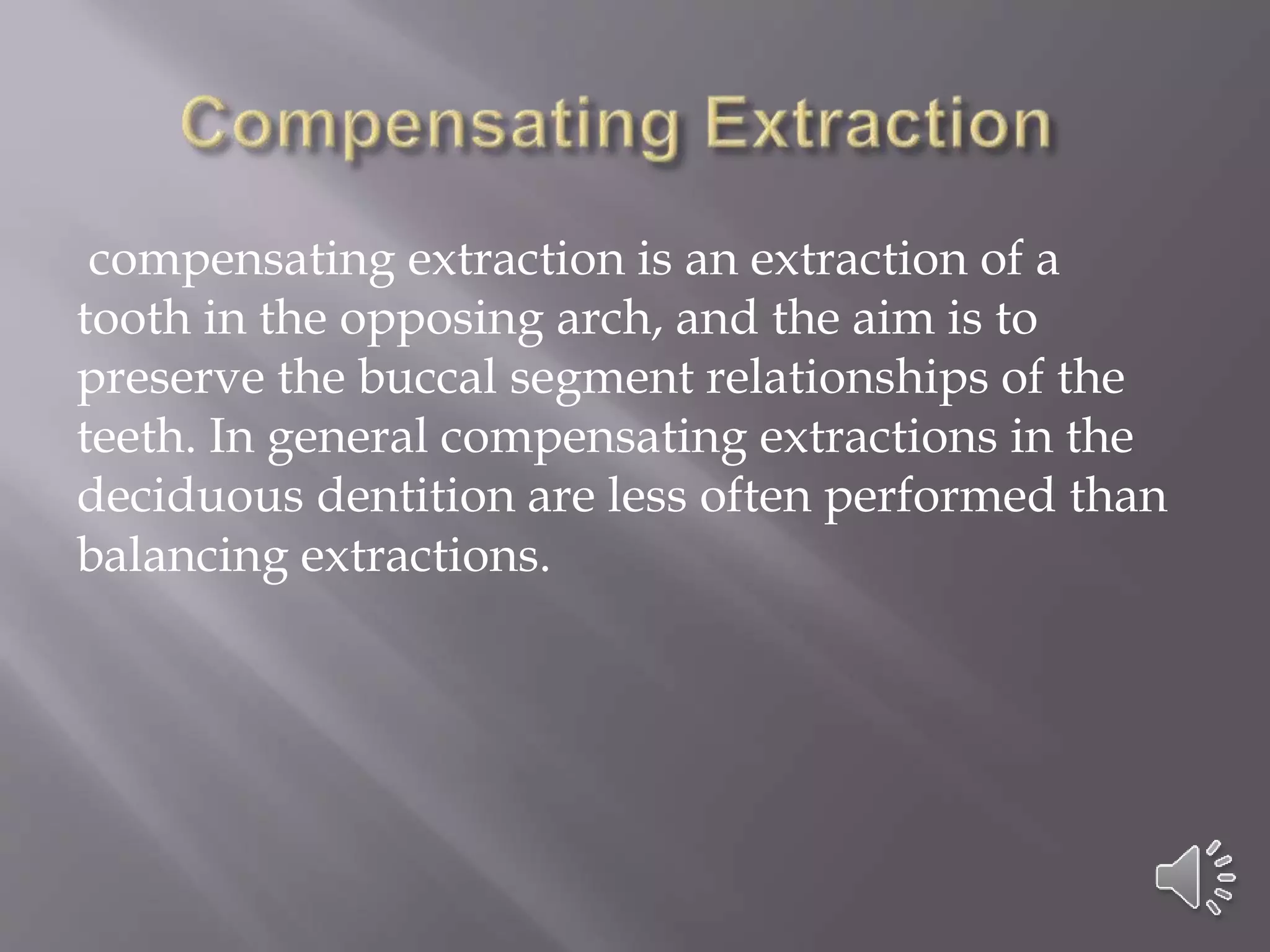 Compensating Extraction

compensating extraction is an extraction of a tooth in the opposing arch, and the aim is to preserve the buccal segment relationships of the teeth. In general compensating extractions in the deciduous dentition are less often performed than balancing extractions.